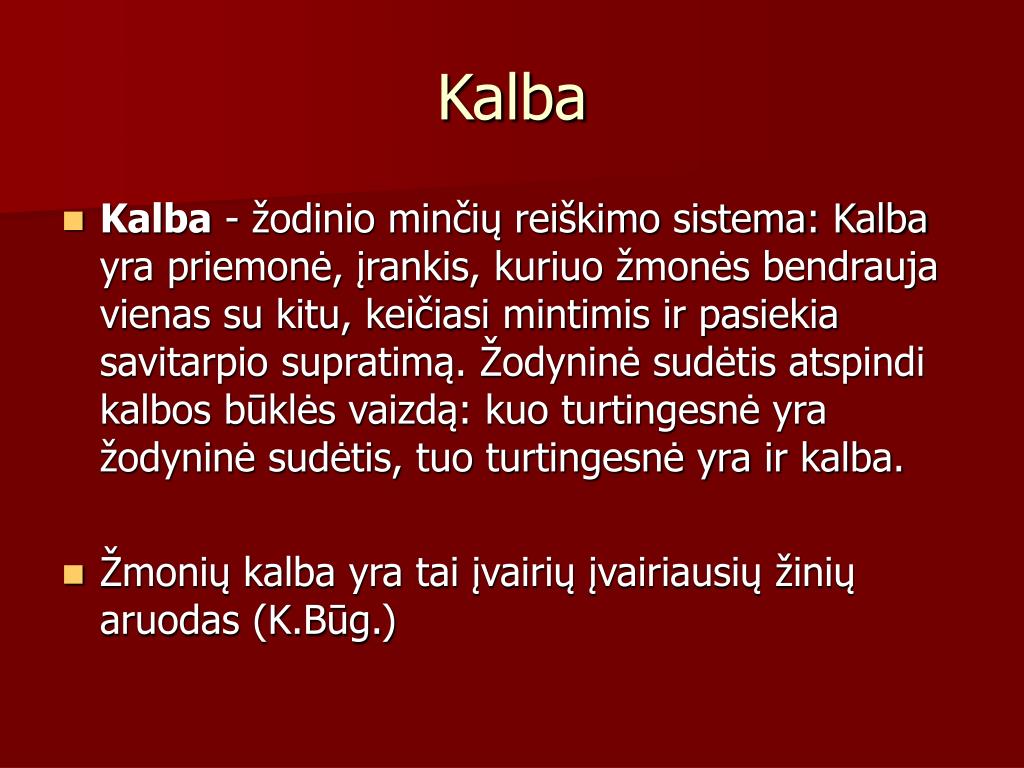 Kalba

Kalba - žodinio minčių reiškimo sistema: Kalba yra priemonė, įrankis, kuriuo žmonės bendrauja vienas su kitu, keičiasi mintimis ir pasiekia savitarpio supratimą. Žodyninė sudėtis atspindi kalbos būklės vaizdą: kuo turtingesnė yra žodyninė sudėtis, tuo turtingesnė yra ir kalba.

Žmonių kalba yra tai įvairių įvairiausių žinių aruodas (K.Būg.)